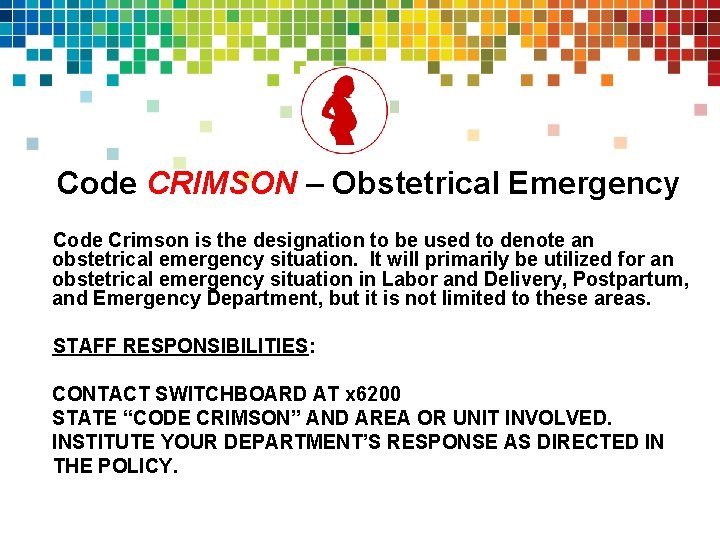 Code CRIMSON – Obstetrical Emergency

Code Crimson is the designation to be used to denote an obstetrical emergency situation. It will primarily be utilized for an obstetrical emergency situation in Labor and Delivery, Postpartum, and Emergency Department, but it is not limited to these areas.

STAFF RESPONSIBILITIES:

CONTACT SWITCHBOARD AT x6200
STATE “CODE CRIMSON” AND AREA OR UNIT INVOLVED.
INSTITUTE YOUR DEPARTMENT’S RESPONSE AS DIRECTED IN THE POLICY.